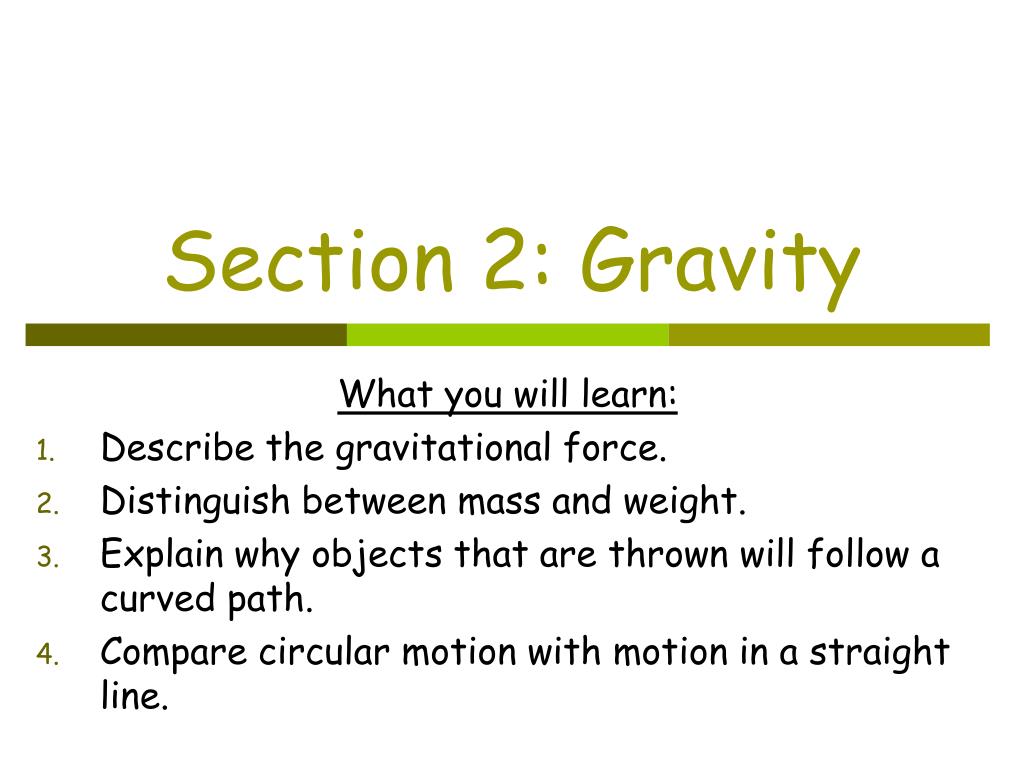 Section 2: Gravity

What you will learn:

1. Describe the gravitational force.
2. Distinguish between mass and weight.
3. Explain why objects that are thrown will follow a curved path.
4. Compare circular motion with motion in a straight line.